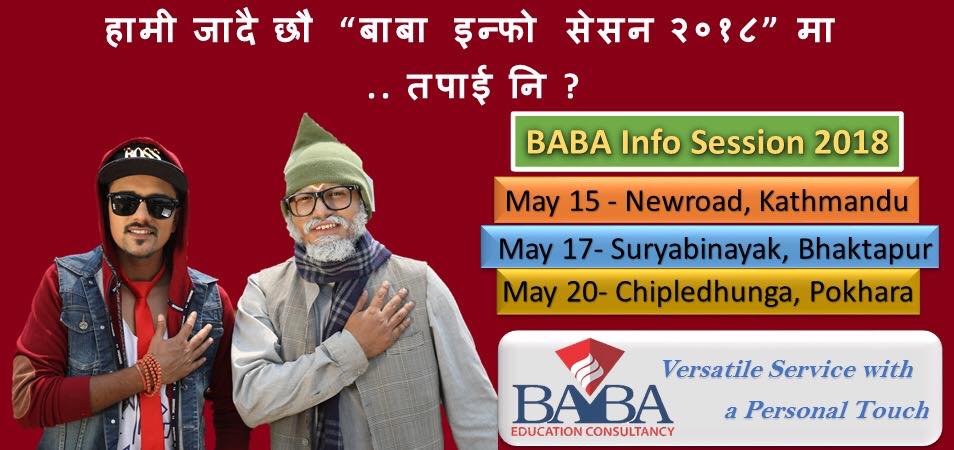 हामी जादै छौ "बाबा इन्फो सेसन २०१८" मा
.. तपाई नि ?

BOSS

BABA Info Session 2018

May 15 - Newroad, Kathmandu

May 17- Suryabinayak, Bhaktapur

May 20- Chipledhunga, Pokhara

BABA
EDUCATION CONSULTANCY

Versatile Service with a Personal Touch